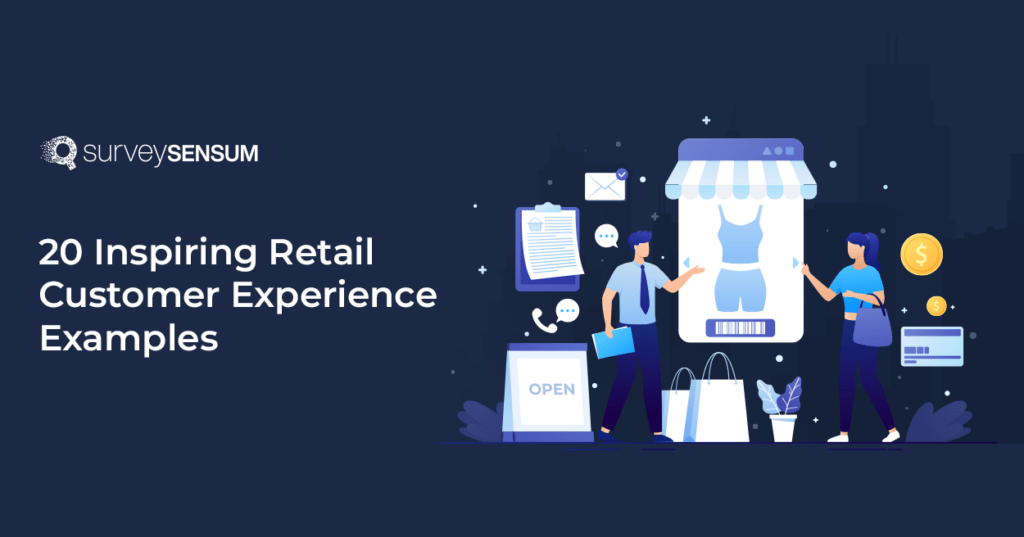 surveySENSUM

20 Inspiring Retail Customer Experience Examples

OPEN

$

$